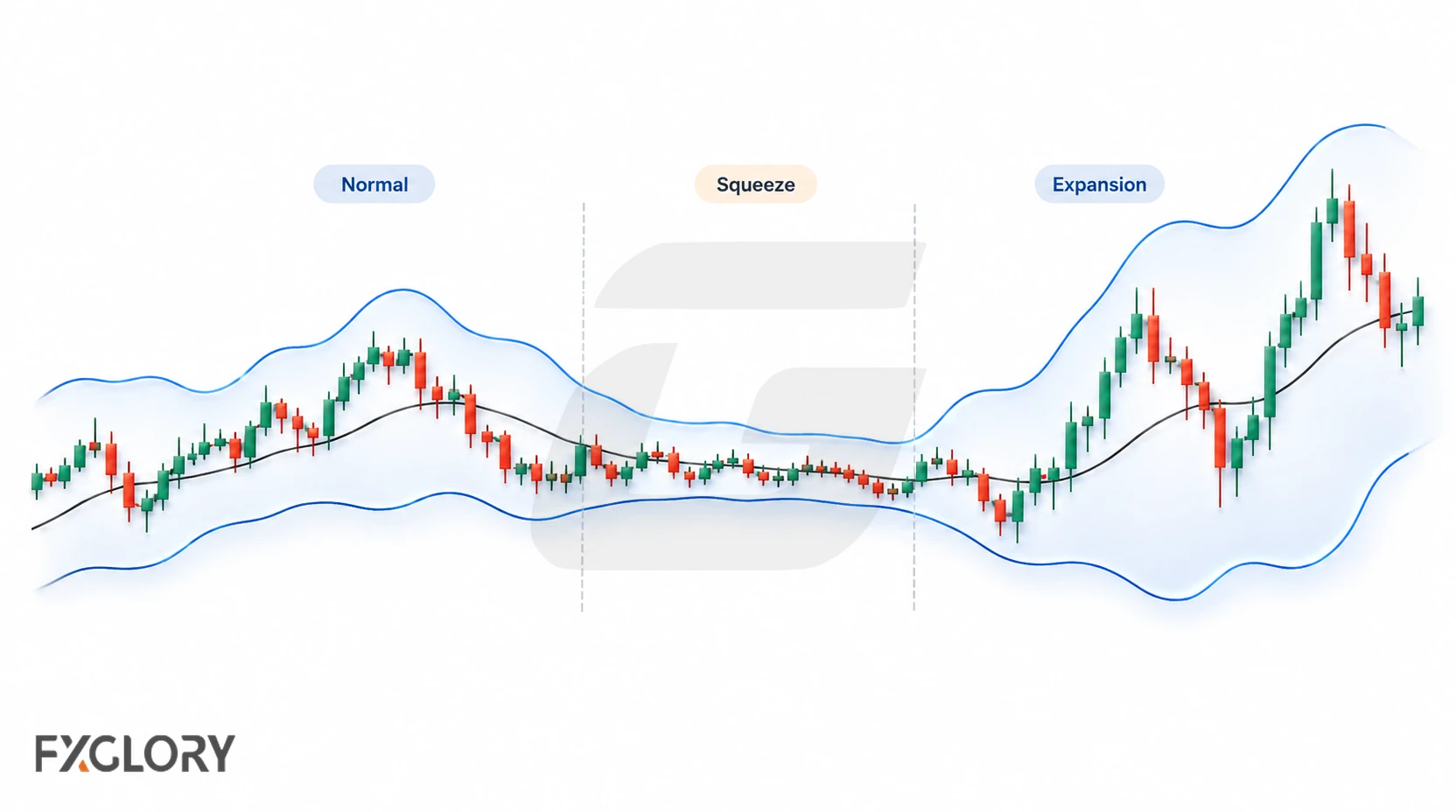 Normal

Squeeze

Expansion

FXGLORY